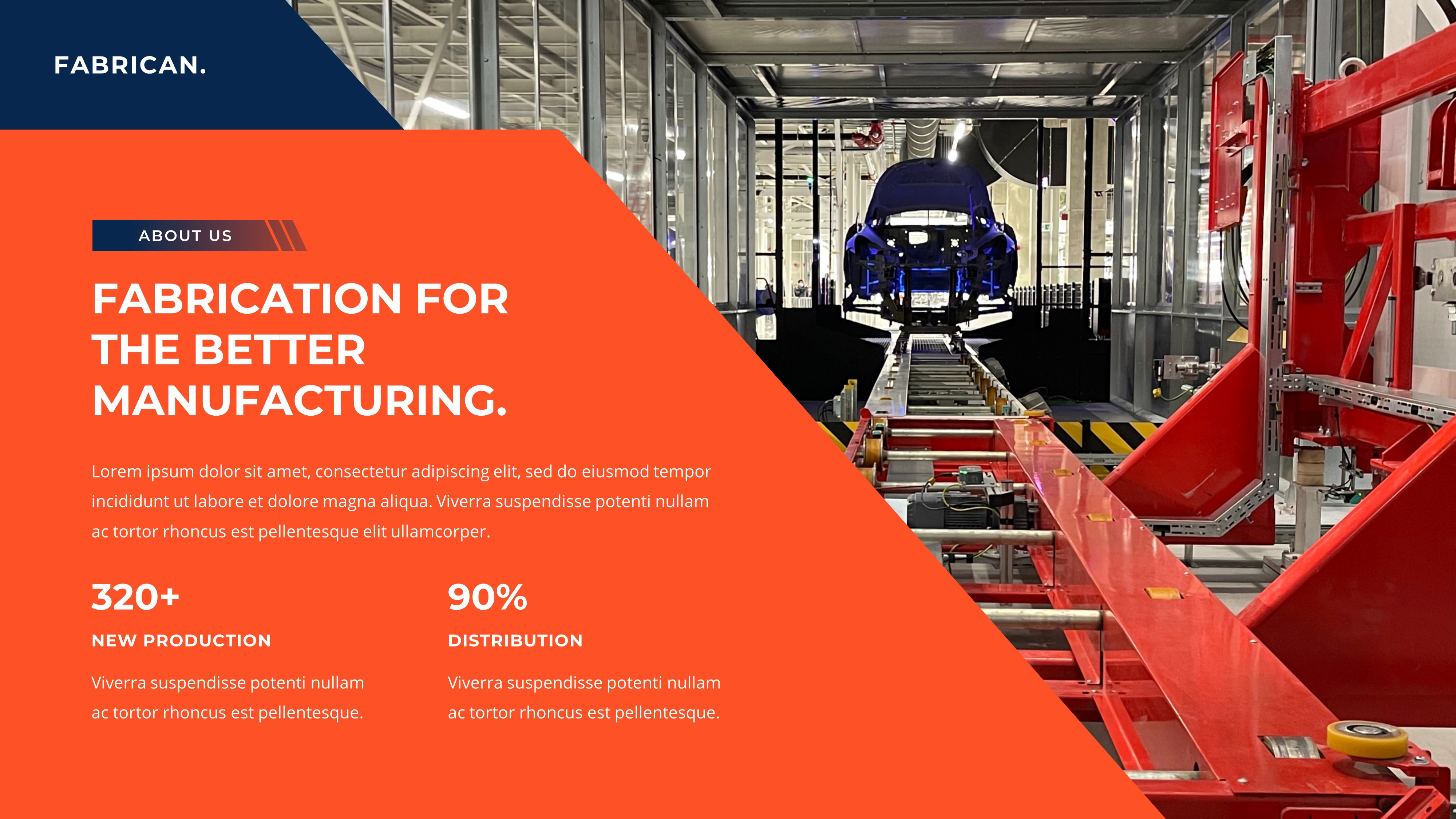 FABRICAN.

ABOUT US

FABRICATION FOR THE BETTER MANUFACTURING.

Lorem ipsum dolor sit amet, consectetur adipiscing elit, sed do eiusmod tempor incididunt ut labore et dolore magna aliqua. Viverra suspendisse potenti nullam ac tortor rhoncus est pellentesque elit ullamcorper.

320+

NEW PRODUCTION

Viverra suspendisse potenti nullam ac tortor rhoncus est pellentesque.

90%

DISTRIBUTION

Viverra suspendisse potenti nullam ac tortor rhoncus est pellentesque.